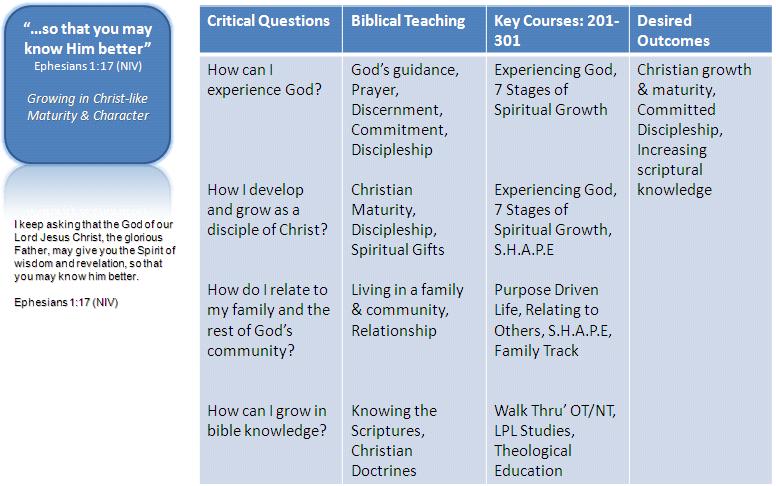 "...so that you may know Him better"
Ephesians 1:17 (NIV)

Growing in Christ-like Maturity & Character

I keep asking that the God of our Lord Jesus Christ, the glorious Father, may give you the Spirit of wisdom and revelation, so that you may know him better.

Ephesians 1:17 (NIV)

| Critical Questions | Biblical Teaching | Key Courses: 201-301 | Desired Outcomes |
|---|---|---|---|
| How can I experience God? | God's guidance, Prayer, Discernment, Commitment, Discipleship | Experiencing God, 7 Stages of Spiritual Growth | Christian growth & maturity, Committed Discipleship, Increasing scriptural knowledge |
| How I develop and grow as a disciple of Christ? | Christian Maturity, Discipleship, Spiritual Gifts | Experiencing God, 7 Stages of Spiritual Growth, S.H.A.P.E | |
| How do I relate to my family and the rest of God's community? | Living in a family & community, Relationship | Purpose Driven Life, Relating to Others, S.H.A.P.E, Family Track | |
| How can I grow in bible knowledge? | Knowing the Scriptures, Christian Doctrines | Walk Thru' OT/NT, LPL Studies, Theological Education | |